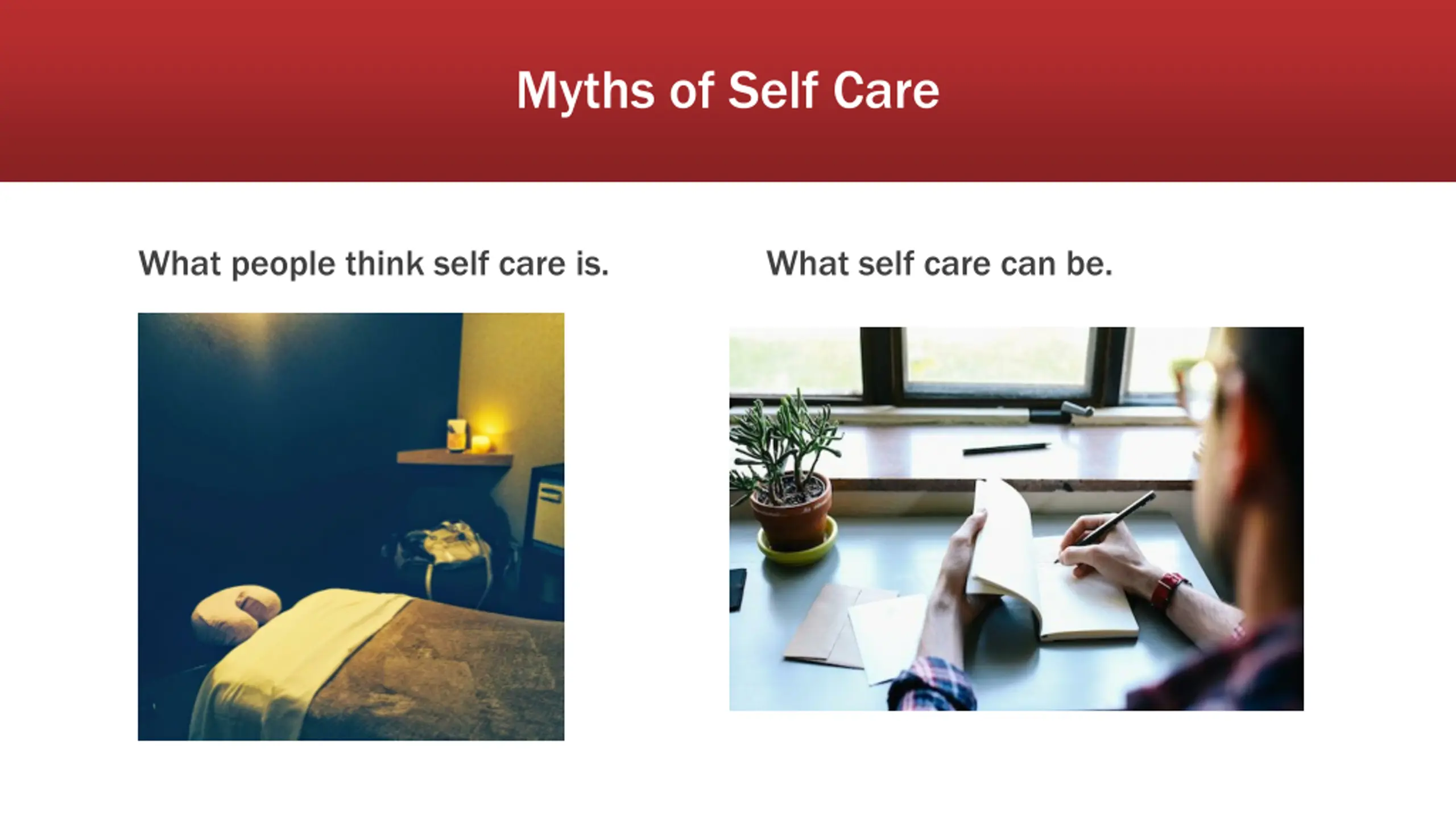 Myths of Self Care

What people think self care is.

What self care can be.